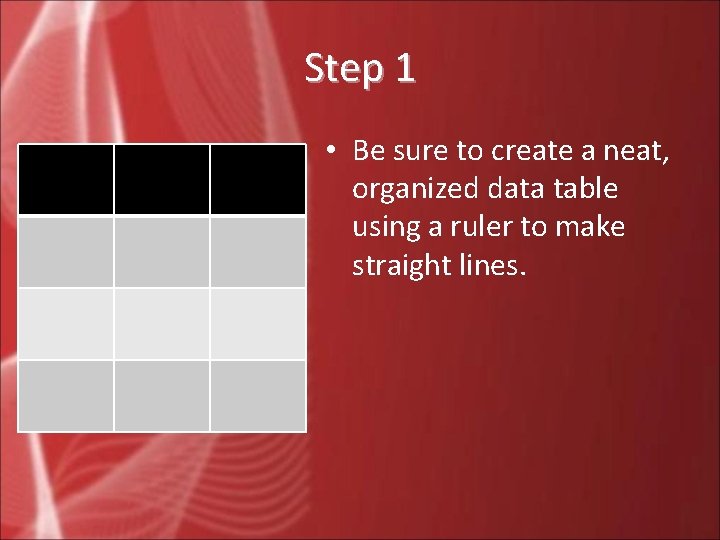 Step 1

• Be sure to create a neat, organized data table using a ruler to make straight lines.